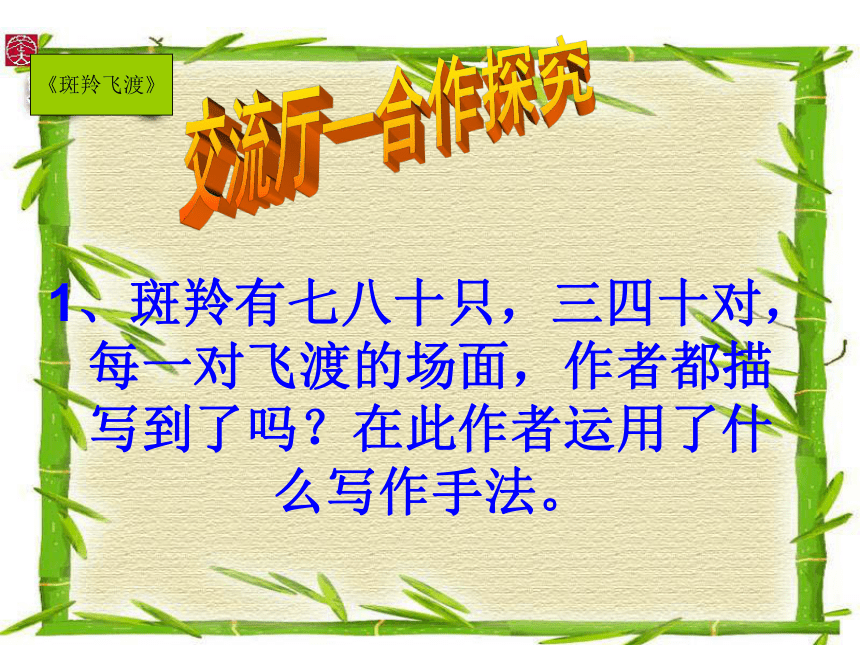 《斑羚飞渡》

交流厅—合作探究

1、斑羚有七八十只，三四十对，每一对飞渡的场面，作者都描写到了吗？在此作者运用了什么写作手法。